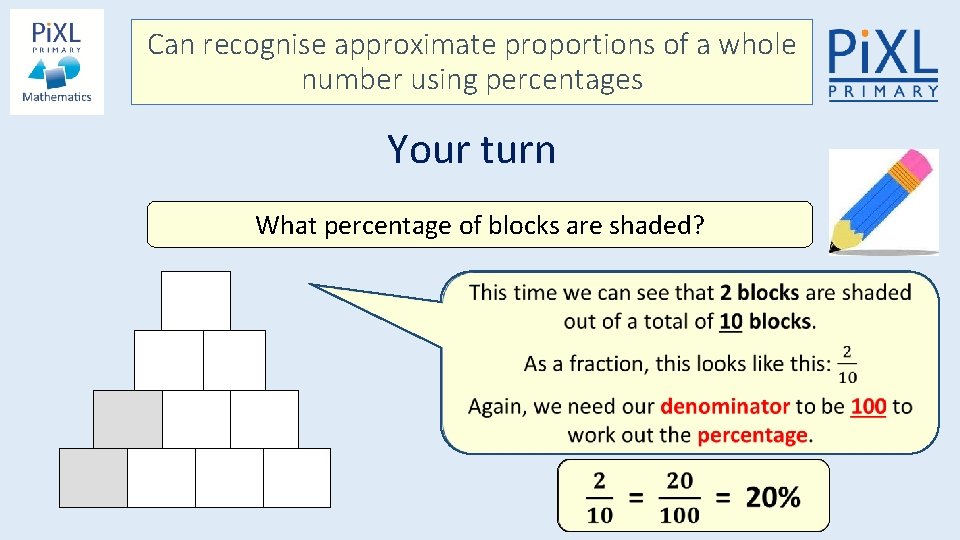 PiXL PRIMARY Mathematics

Can recognise approximate proportions of a whole number using percentages

PiXL PRIMARY

Your turn

What percentage of blocks are shaded?

This time we can see that 2 blocks are shaded out of a total of 10 blocks.

As a fraction, this looks like this: $\frac{2}{10}$

Again, we need our denominator to be 100 to work out the percentage.

$\frac{2}{10} = \frac{20}{100} = 20\%$